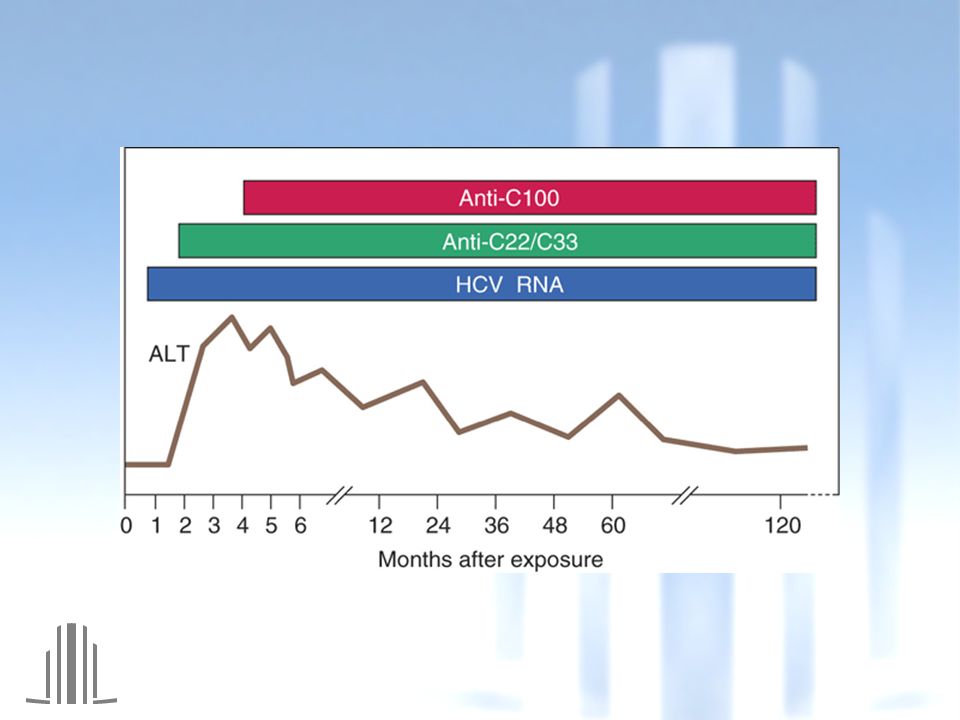 Anti-C100

Anti-C22/C33

HCV RNA

ALT

0 1 2 3 4 5 6 12 24 36 48 60 120

Months after exposure